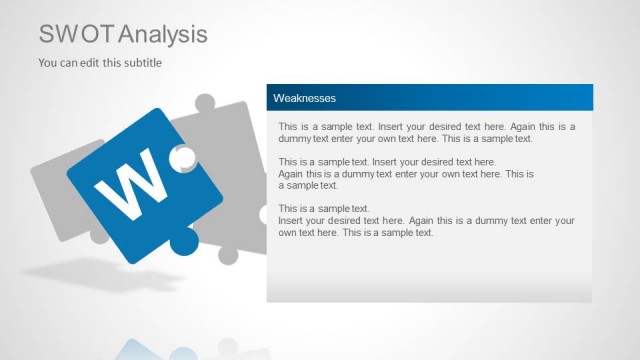 SWOT Analysis

You can edit this subtitle

W

Weaknesses

This is a sample text. Insert your desired text here. Again this is a dummy text enter your own text here. This is a sample text.

This is a sample text. Insert your desired text here. Again this is a dummy text enter your own text here. This is a sample text.

This is a sample text. Insert your desired text here. Again this is a dummy text enter your own text here. This is a sample text.